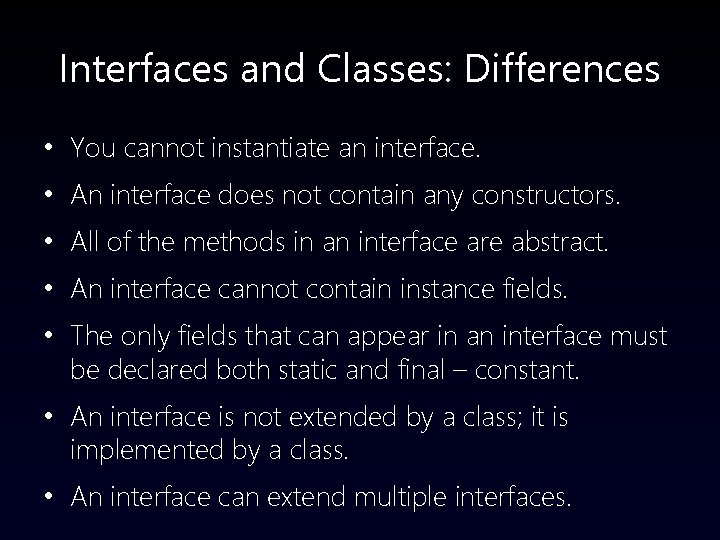 Interfaces and Classes: Differences

• You cannot instantiate an interface.

• An interface does not contain any constructors.

• All of the methods in an interface are abstract.

• An interface cannot contain instance fields.

• The only fields that can appear in an interface must be declared both static and final – constant.

• An interface is not extended by a class; it is implemented by a class.

• An interface can extend multiple interfaces.